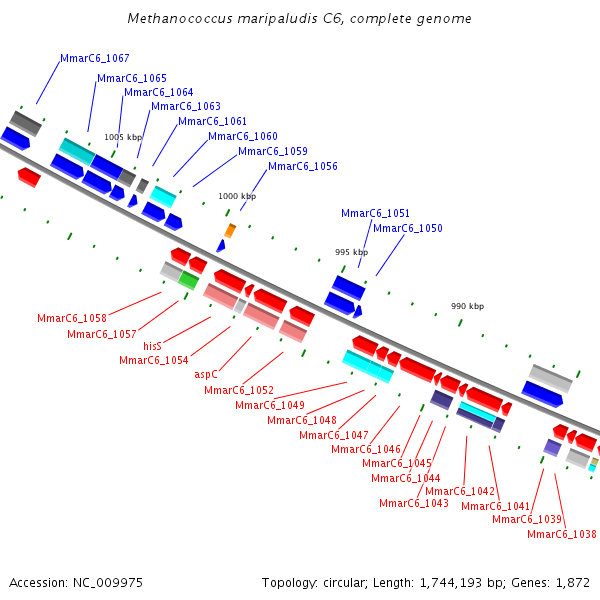 Methanococcus maripaludis C6, complete genome

MmarC6_1067
MmarC6_1065
MmarC6_1064
MmarC6_1063
MmarC6_1061
MmarC6_1060
MmarC6_1059
MmarC6_1056
1005 kbp
1000 kbp
MmarC6_1051
MmarC6_1050
995 kbp
990 kbp

MmarC6_1058
MmarC6_1057
hisS
MmarC6_1054
aspC
MmarC6_1052
MmarC6_1049
MmarC6_1048
MmarC6_1047
MmarC6_1046
MmarC6_1045
MmarC6_1044
MmarC6_1043
MmarC6_1042
MmarC6_1041
MmarC6_1039
MmarC6_1038

Accession: NC_009975

Topology: circular; Length: 1,744,193 bp; Genes: 1,872